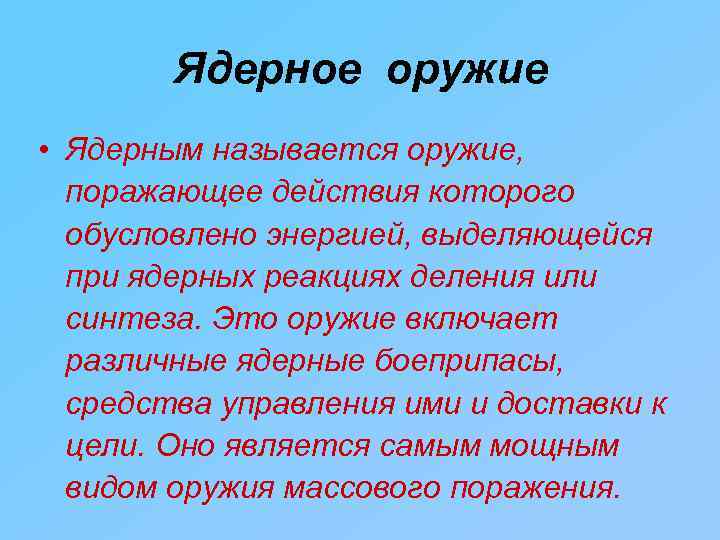 Ядерное оружие

• Ядерным называется оружие, поражающее действия которого обусловлено энергией, выделяющейся при ядерных реакциях деления или синтеза. Это оружие включает различные ядерные боеприпасы, средства управления ими и доставки к цели. Оно является самым мощным видом оружия массового поражения.